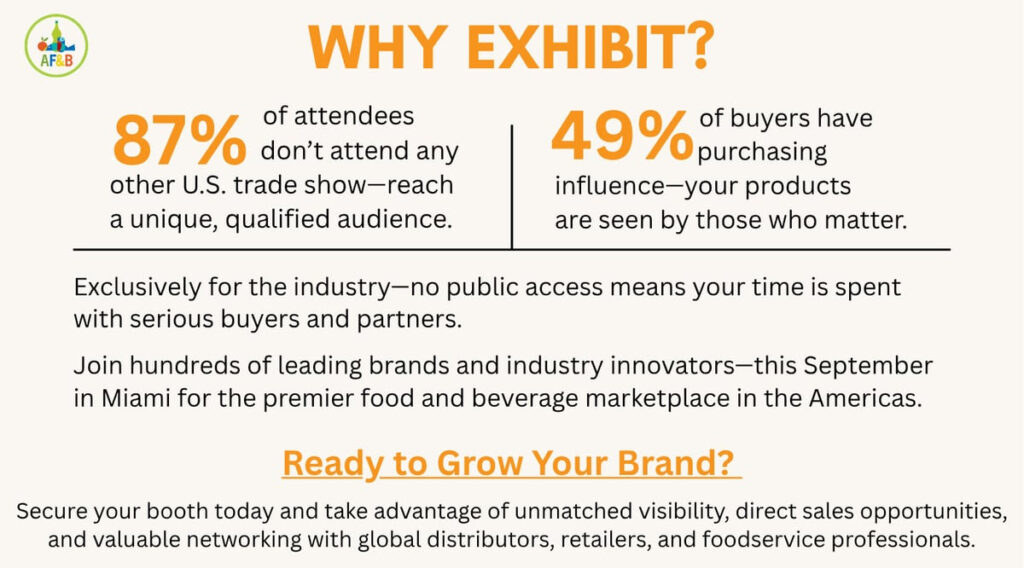 AF&B

WHY EXHIBIT?

87% of attendees don't attend any other U.S. trade show—reach a unique, qualified audience.

49% of buyers have purchasing influence—your products are seen by those who matter.

Exclusively for the industry—no public access means your time is spent with serious buyers and partners.

Join hundreds of leading brands and industry innovators—this September in Miami for the premier food and beverage marketplace in the Americas.

Ready to Grow Your Brand?

Secure your booth today and take advantage of unmatched visibility, direct sales opportunities, and valuable networking with global distributors, retailers, and foodservice professionals.